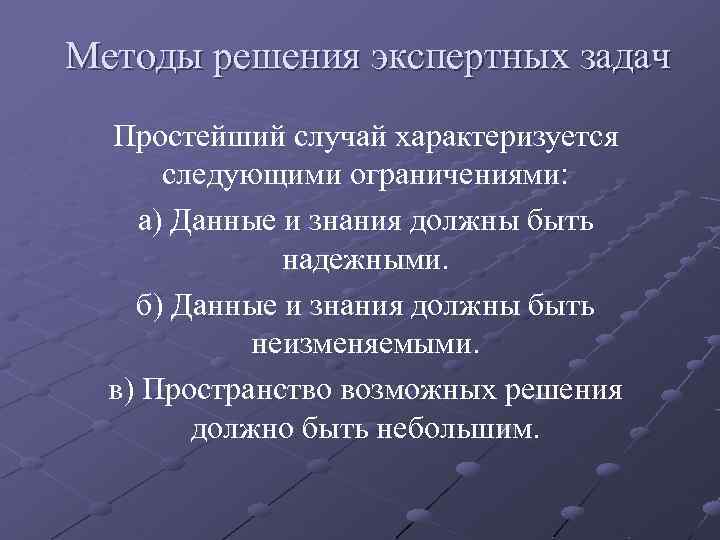 Методы решения экспертных задач

Простейший случай характеризуется следующими ограничениями:

а) Данные и знания должны быть надежными.

б) Данные и знания должны быть неизменяемыми.

в) Пространство возможных решения должно быть небольшим.